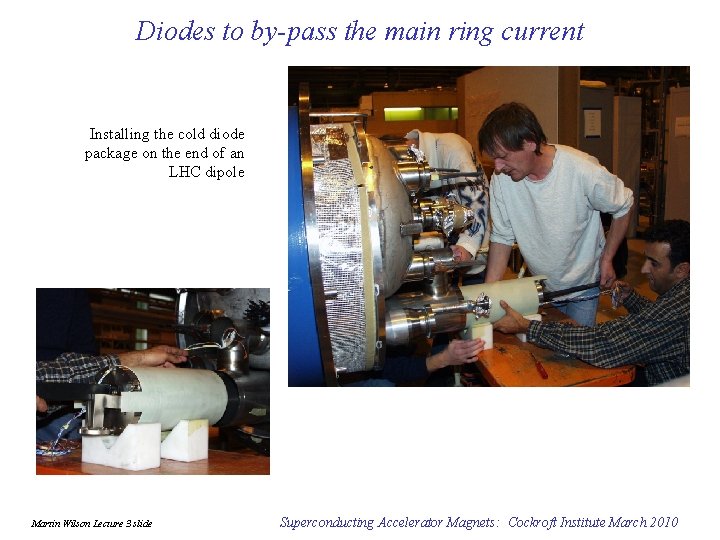 Diodes to by-pass the main ring current

Installing the cold diode package on the end of an LHC dipole

Martin Wilson Lecture 3 slide

Superconducting Accelerator Magnets: Cockroft Institute March 2010